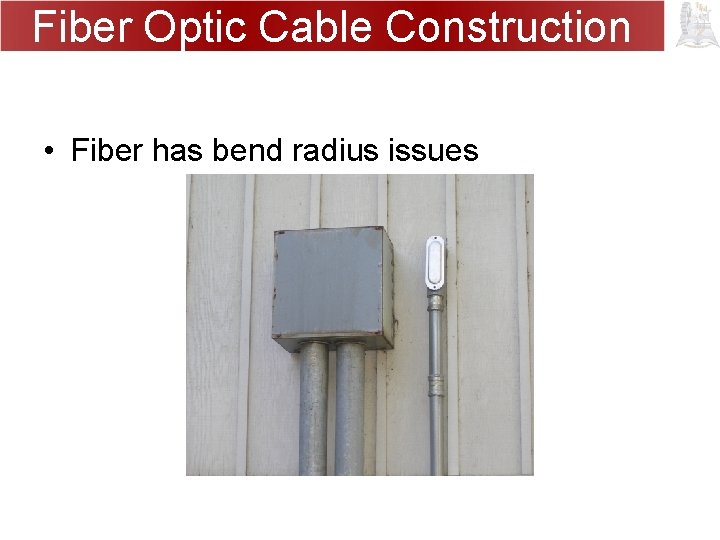 Fiber Optic Cable Construction

• Fiber has bend radius issues